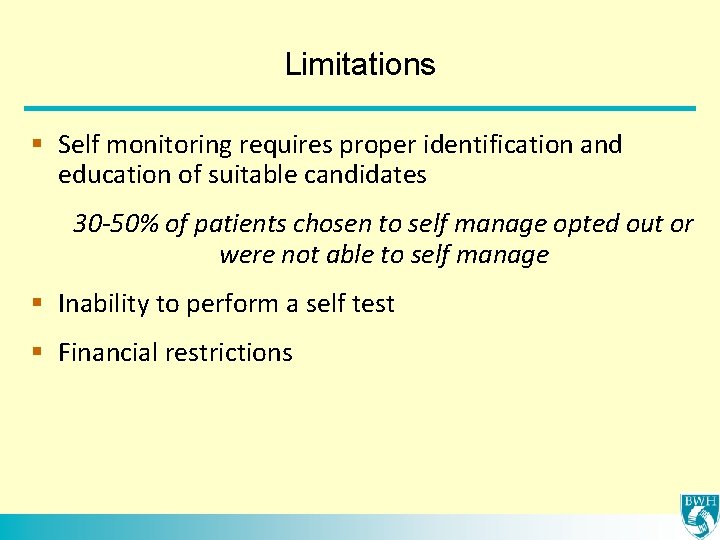 Limitations

▪ Self monitoring requires proper identification and education of suitable candidates

30-50% of patients chosen to self manage opted out or were not able to self manage

▪ Inability to perform a self test

▪ Financial restrictions

BWH